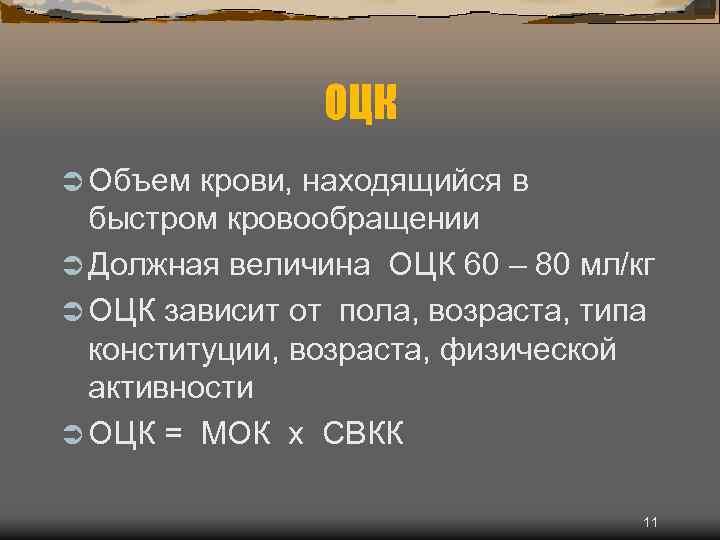 ОЦК

Объем крови, находящийся в быстром кровообращении

Должная величина ОЦК 60 – 80 мл/кг

ОЦК зависит от пола, возраста, типа конституции, возраста, физической активности

ОЦК = МОК х СВКК

11